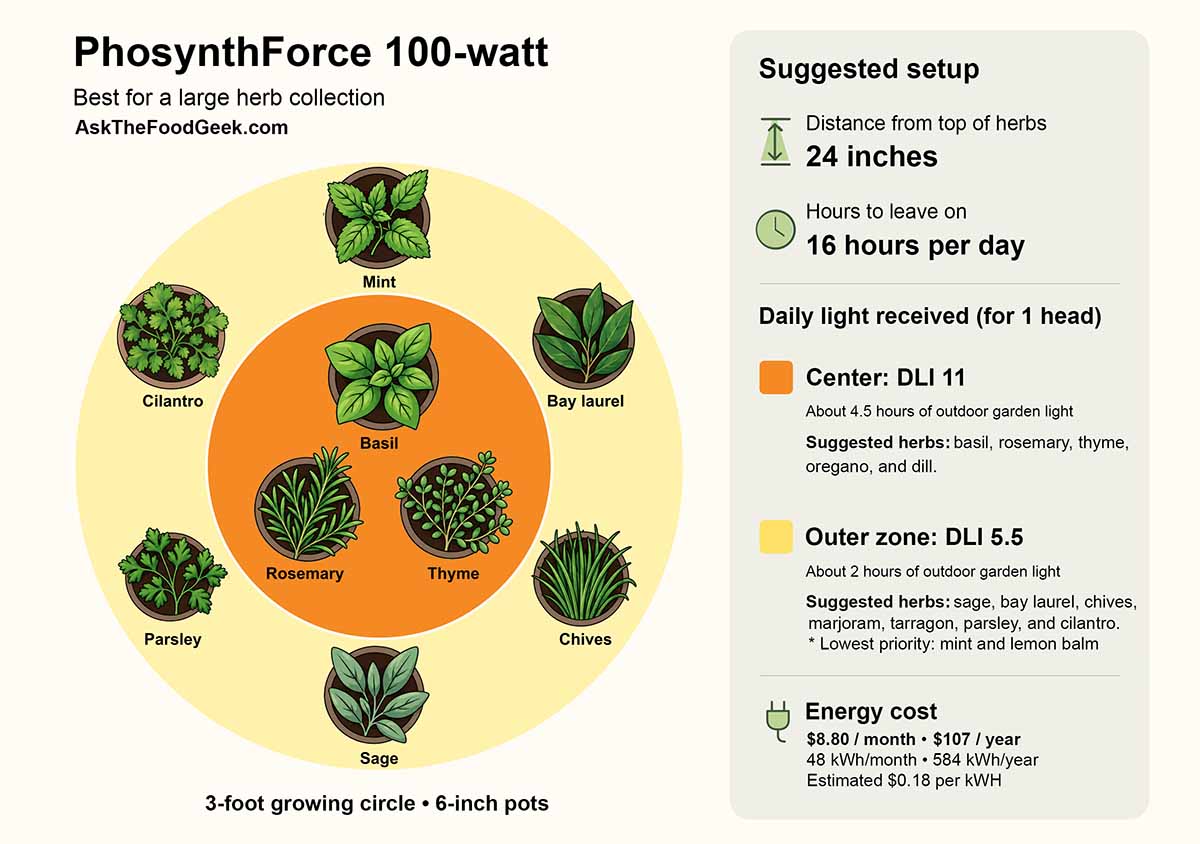 PhosynthForce 100-watt

Best for a large herb collection

AskTheFoodGeek.com

Mint

Cilantro

Bay laurel

Basil

Rosemary

Thyme

Parsley

Chives

Sage

3-foot growing circle • 6-inch pots

Suggested setup

Distance from top of herbs
24 inches

Hours to leave on
16 hours per day

Daily light received (for 1 head)

Center: DLI 11

About 4.5 hours of outdoor garden light

Suggested herbs: basil, rosemary, thyme, oregano, and dill.

Outer zone: DLI 5.5

About 2 hours of outdoor garden light

Suggested herbs: sage, bay laurel, chives, marjoram, tarragon, parsley, and cilantro.
* Lowest priority: mint and lemon balm

Energy cost
$8.80 / month • $107 / year
48 kWh/month • 584 kWh/year
Estimated $0.18 per kWH